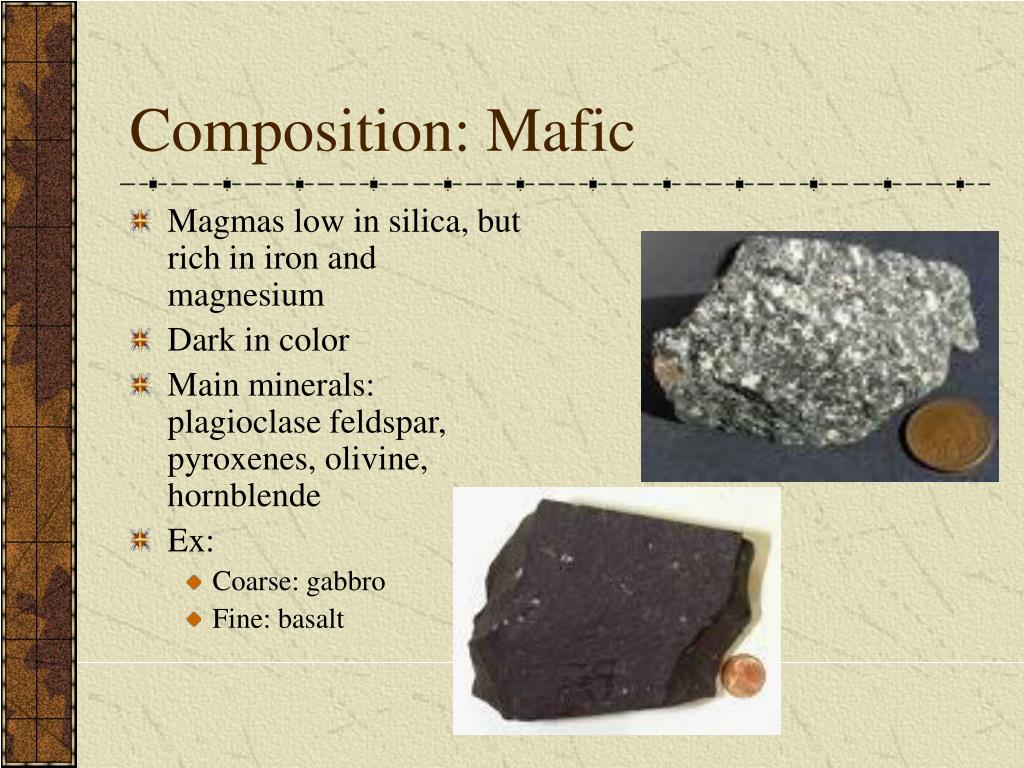 Composition: Mafic

Magmas low in silica, but rich in iron and magnesium

Dark in color

Main minerals: plagioclase feldspar, pyroxenes, olivine, hornblende

Ex:

Coarse: gabbro

Fine: basalt